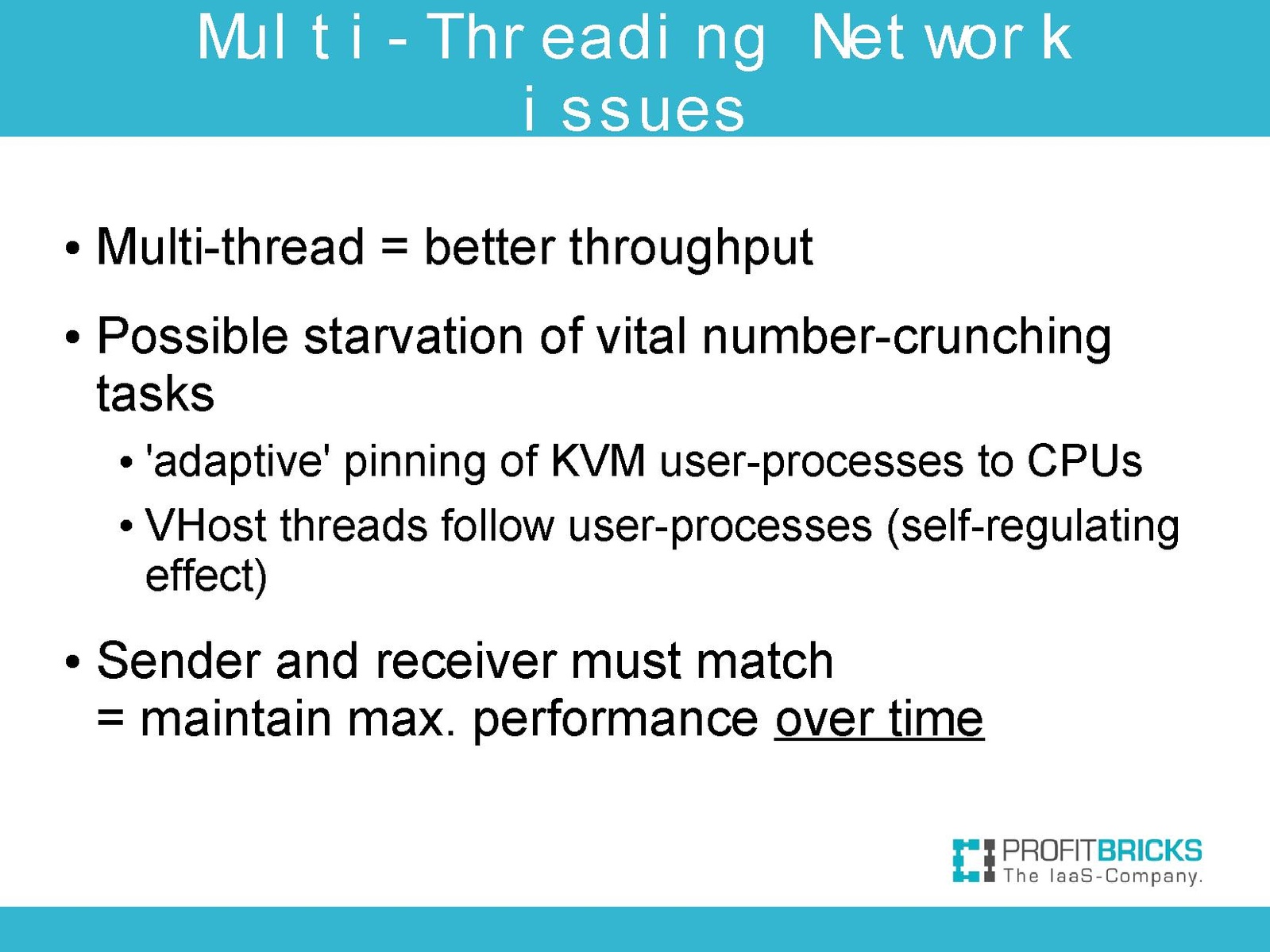 Multi-Threading Network issues

• Multi-thread = better throughput

• Possible starvation of vital number-crunching tasks

• 'adaptive' pinning of KVM user-processes to CPUs

• VHost threads follow user-processes (self-regulating effect)

• Sender and receiver must match
= maintain max. performance over time

PROFITBRICKS
The IaaS-Company.